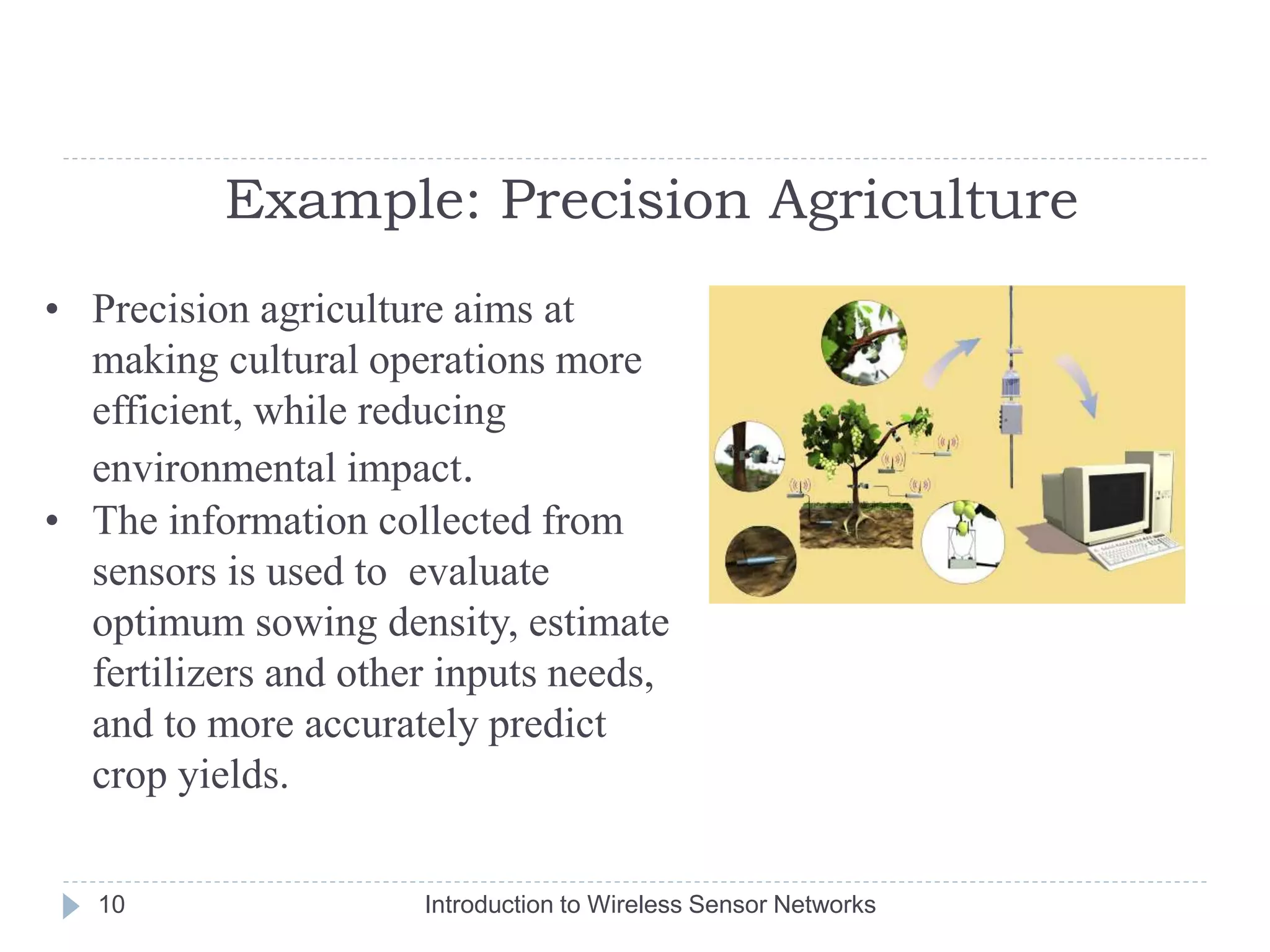 Example: Precision Agriculture

• Precision agriculture aims at making cultural operations more efficient, while reducing environmental impact.
• The information collected from sensors is used to evaluate optimum sowing density, estimate fertilizers and other inputs needs, and to more accurately predict crop yields.

10 Introduction to Wireless Sensor Networks